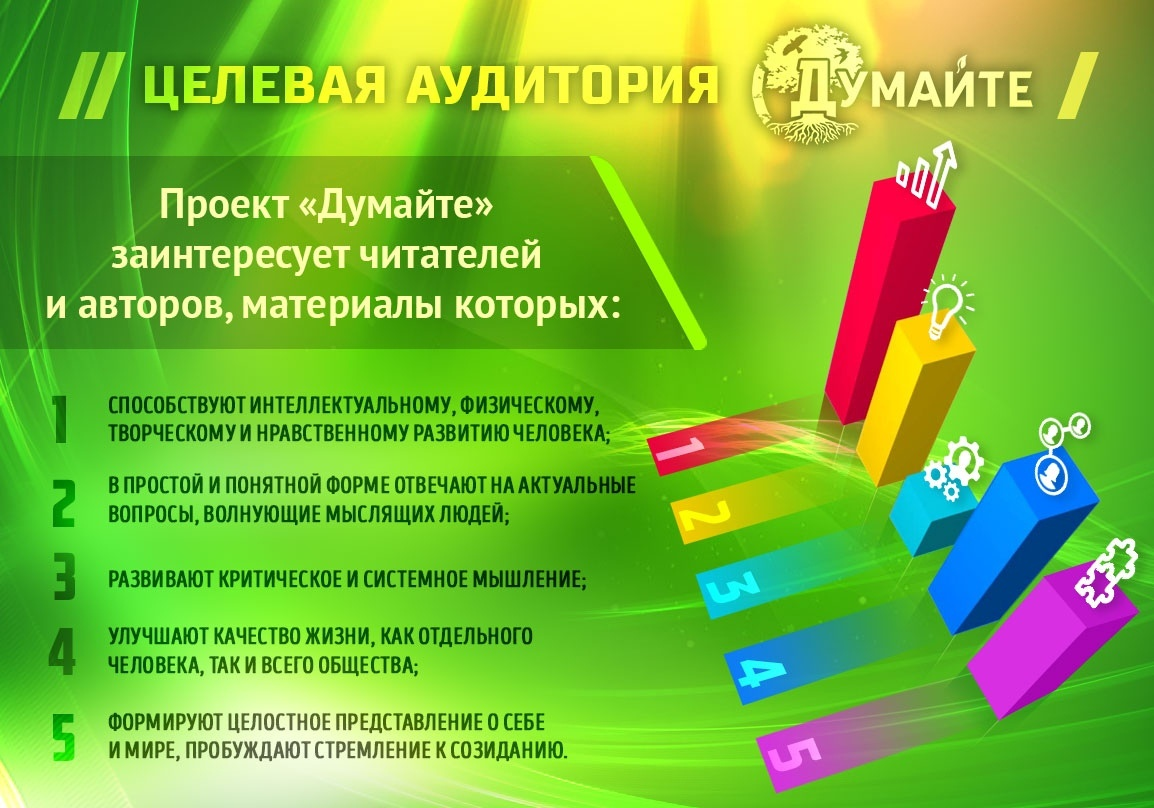 ЦЕЛЕВАЯ АУДИТОРИЯ ДУМАЙТЕ

Проект «Думайте» заинтересует читателей и авторов, материалы которых:

1 СПОСОБСТВУЮТ ИНТЕЛЛЕКТУАЛЬНОМУ, ФИЗИЧЕСКОМУ, ТВОРЧЕСКОМУ И НРАВСТВЕННОМУ РАЗВИТИЮ ЧЕЛОВЕКА;

2 В ПРОСТОЙ И ПОНЯТНОЙ ФОРМЕ ОТВЕЧАЮТ НА АКТУАЛЬНЫЕ ВОПРОСЫ, ВОЛНУЮЩИЕ МЫСЛЯЩИХ ЛЮДЕЙ;

3 РАЗВИВАЮТ КРИТИЧЕСКОЕ И СИСТЕМНОЕ МЫШЛЕНИЕ;

4 УЛУЧШАЮТ КАЧЕСТВО ЖИЗНИ, КАК ОТДЕЛЬНОГО ЧЕЛОВЕКА, ТАК И ВСЕГО ОБЩЕСТВА;

5 ФОРМИРУЮТ ЦЕЛОСТНОЕ ПРЕДСТАВЛЕНИЕ О СЕБЕ И МИРЕ, ПРОБУЖДАЮТ СТРЕМЛЕНИЕ К СОЗИДАНИЮ.

1 2 3 4 5